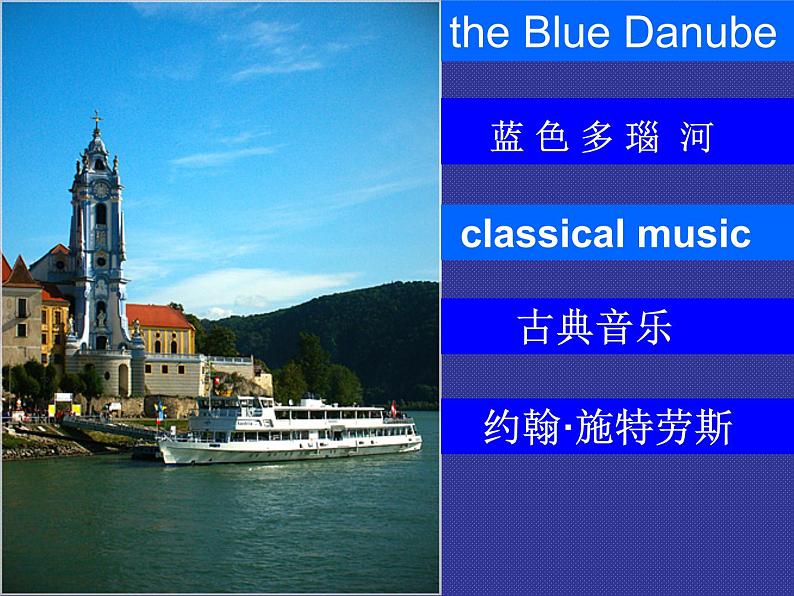 the Blue Danube

蓝色多瑙河

classical music

古典音乐

约翰·施特劳斯